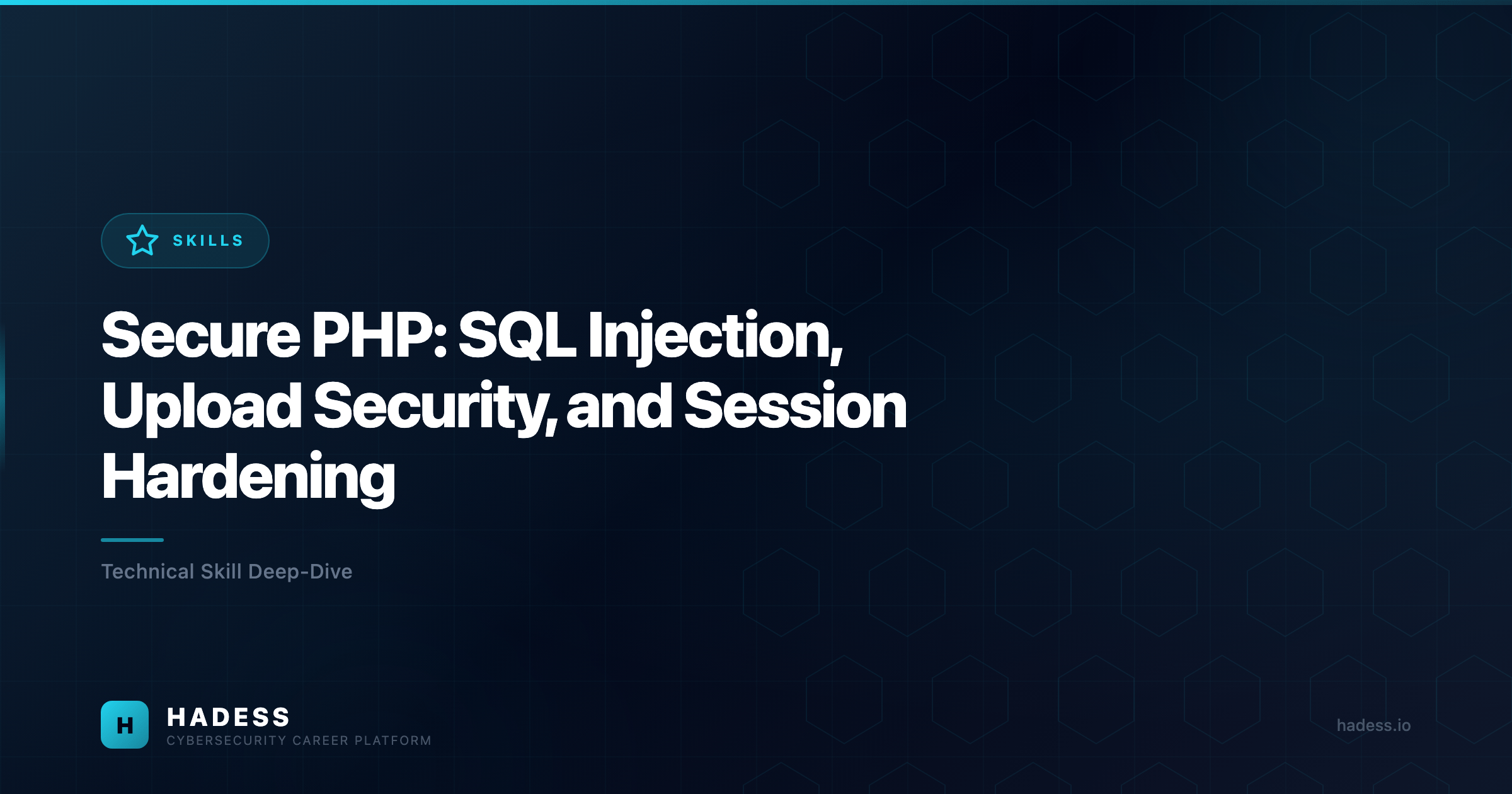 SKILLS

Secure PHP: SQL Injection, Upload Security, and Session Hardening

Technical Skill Deep-Dive

H

HADESS
CYBERSECURITY CAREER PLATFORM

hadess.io